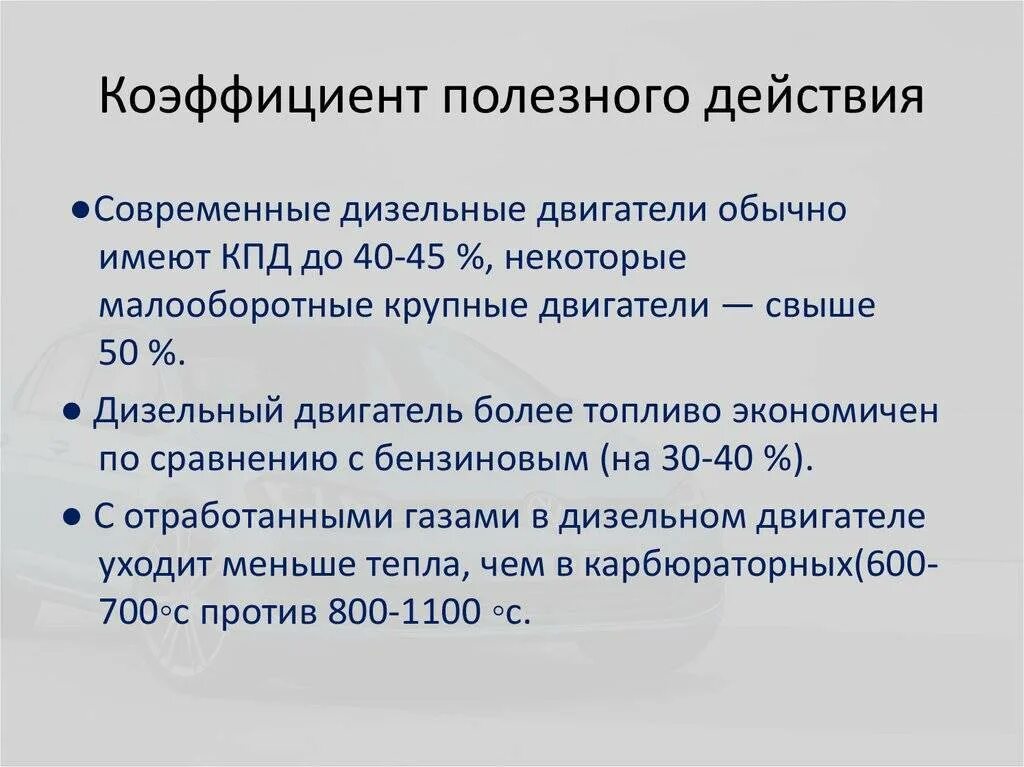 Коэффициент полезного действия

●Современные дизельные двигатели обычно имеют КПД до 40-45 %, некоторые малооборотные крупные двигатели — свыше 50 %.

● Дизельный двигатель более топливо экономичен по сравнению с бензиновым (на 30-40 %).

● С отработанными газами в дизельном двигателе уходит меньше тепла, чем в карбюраторных(600-700◦с против 800-1100 ◦с.